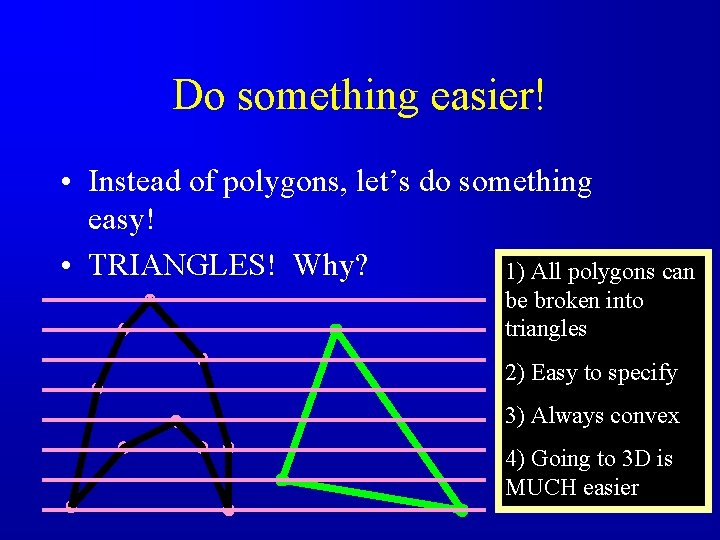 Do something easier!

• Instead of polygons, let's do something easy!

• TRIANGLES! Why?

1) All polygons can be broken into triangles

2) Easy to specify

3) Always convex

4) Going to 3D is MUCH easier